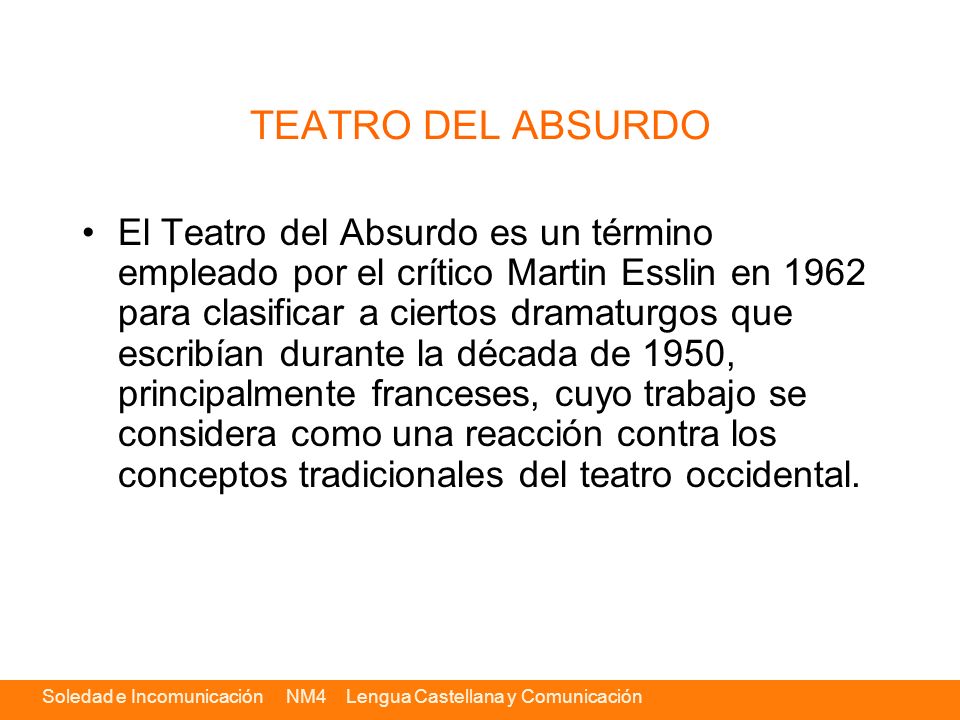 TEATRO DEL ABSURDO

• El Teatro del Absurdo es un término empleado por el crítico Martin Esslin en 1962 para clasificar a ciertos dramaturgos que escribían durante la década de 1950, principalmente franceses, cuyo trabajo se considera como una reacción contra los conceptos tradicionales del teatro occidental.

Soledad e Incomunicación NM4 Lengua Castellana y Comunicación